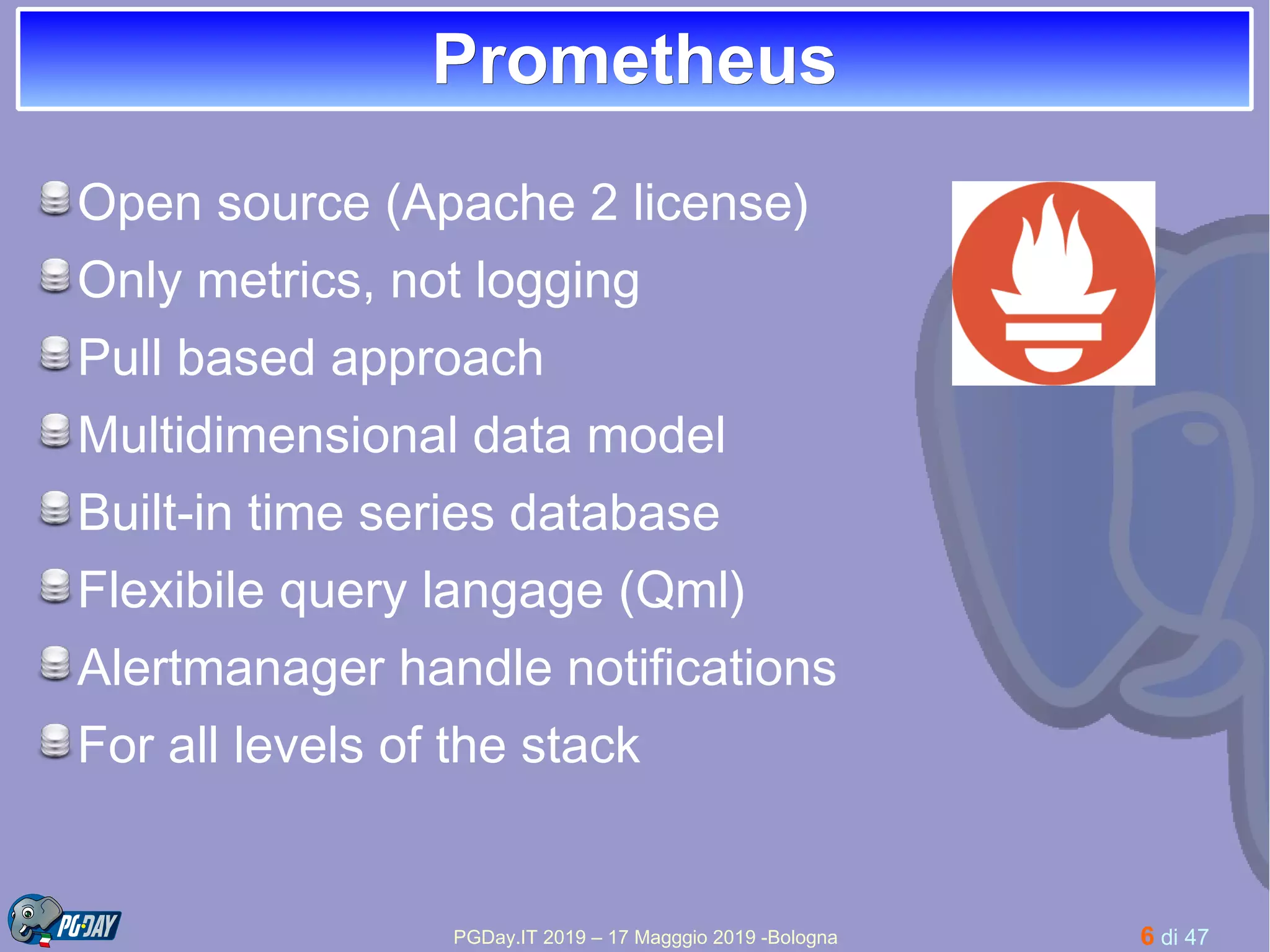 Prometheus

Open source (Apache 2 license)

Only metrics, not logging

Pull based approach

Multidimensional data model

Built-in time series database

Flexibile query langage (Qml)

Alertmanager handle notifications

For all levels of the stack

PG·DAY

PGDay.IT 2019 – 17 Magggio 2019 -Bologna

6 di 47